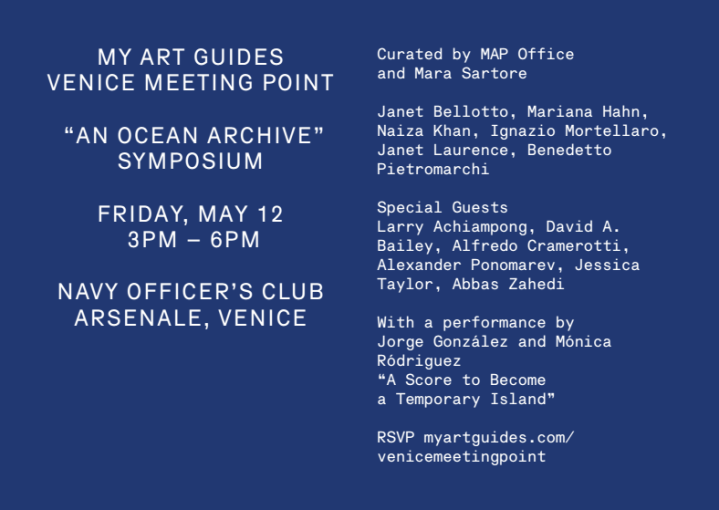 MY ART GUIDES
VENICE MEETING POINT

“AN OCEAN ARCHIVE”
SYMPOSIUM

FRIDAY, MAY 12
3PM – 6PM

NAVY OFFICER’S CLUB
ARSENALE, VENICE

Curated by MAP Office and Mara Sartore

Janet Bellotto, Mariana Hahn, Naiza Khan, Ignazio Mortellaro, Janet Laurence, Benedetto Pietromarchi

Special Guests
Larry Achiampong, David A. Bailey, Alfredo Cramerotti, Alexander Ponomarev, Jessica Taylor, Abbas Zahedi

With a performance by Jorge González and Mónica Ródriguez
“A Score to Become a Temporary Island”

RSVP myartguides.com/venicemeetingpoint